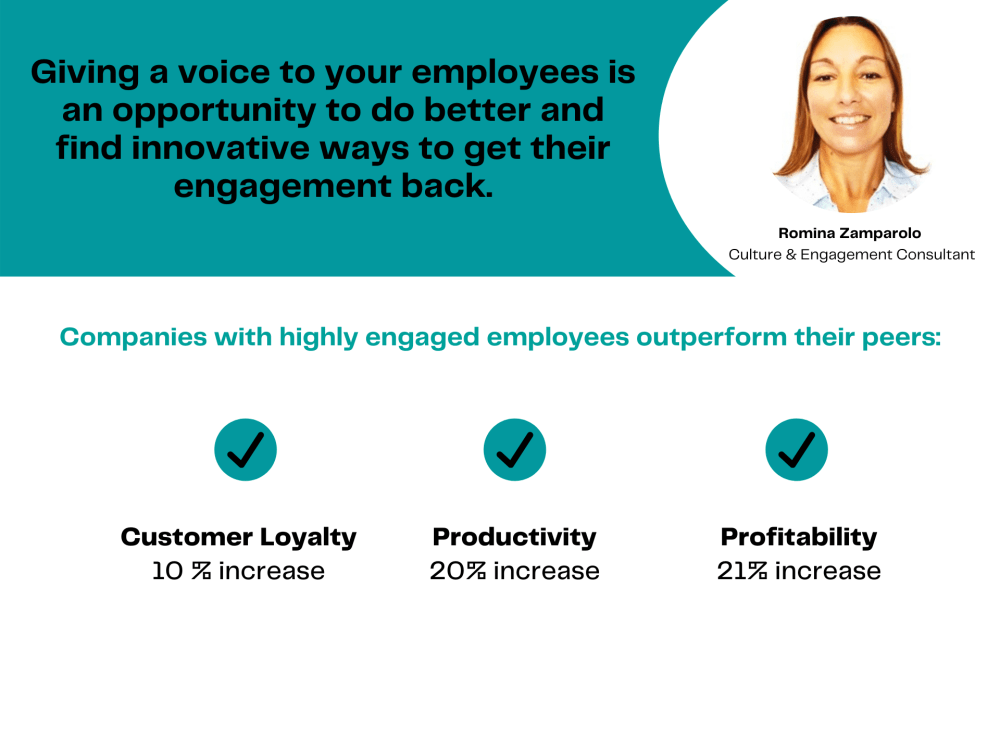 Giving a voice to your employees is an opportunity to do better and find innovative ways to get their engagement back.

Romina Zamparolo
Culture & Engagement Consultant

Companies with highly engaged employees outperform their peers:

Customer Loyalty
10 % increase

Productivity
20% increase

Profitability
21% increase